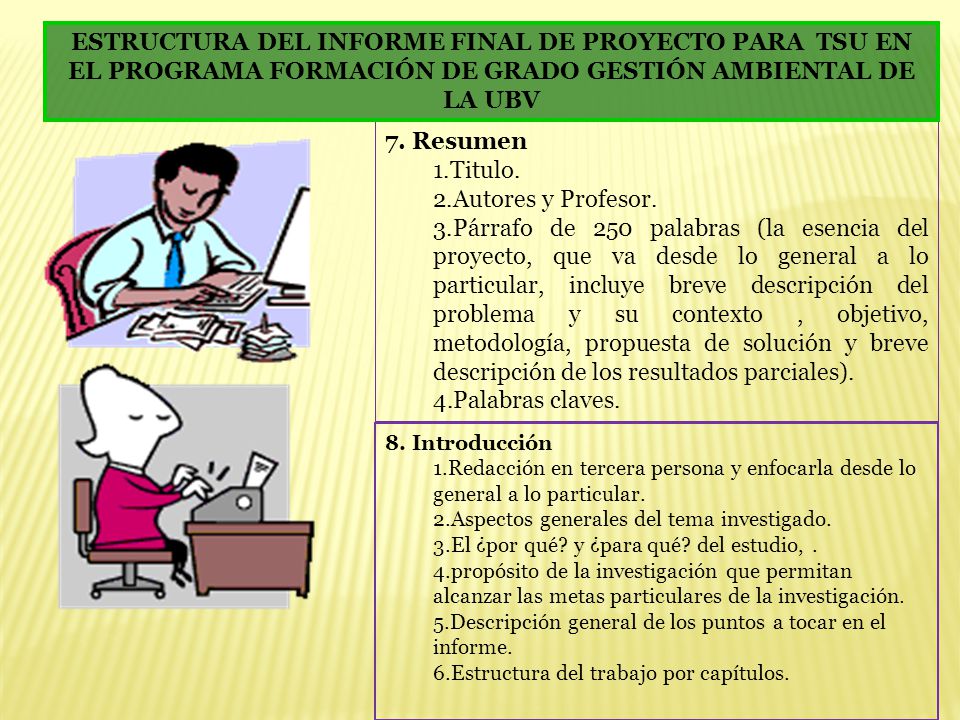 ESTRUCTURA DEL INFORME FINAL DE PROYECTO PARA TSU EN EL PROGRAMA FORMACIÓN DE GRADO GESTIÓN AMBIENTAL DE LA UBV

7. Resumen
1.Titulo.
2.Autores y Profesor.
3.Párrafo de 250 palabras (la esencia del proyecto, que va desde lo general a lo particular, incluye breve descripción del problema y su contexto , objetivo, metodología, propuesta de solución y breve descripción de los resultados parciales).
4.Palabras claves.

8. Introducción
1.Redacción en tercera persona y enfocarla desde lo general a lo particular.
2.Aspectos generales del tema investigado.
3.El ¿por qué? y ¿para qué? del estudio, .
4.propósito de la investigación que permitan alcanzar las metas particulares de la investigación.
5.Descripción general de los puntos a tocar en el informe.
6.Estructura del trabajo por capítulos.